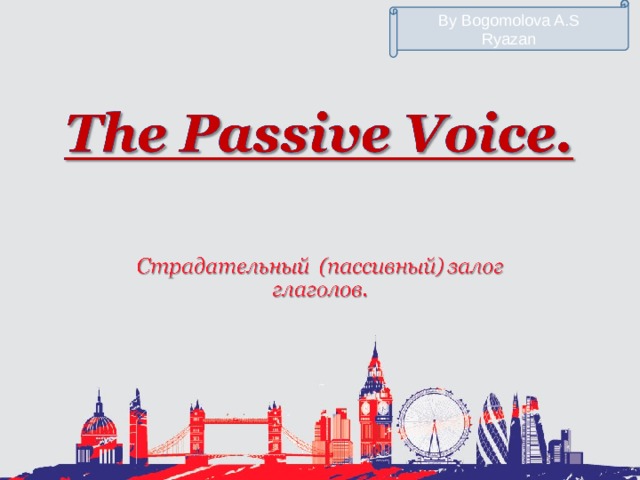 By Bogomolova A.S
Ryazan

The Passive Voice.

Страдательный (пассивный) залог глаголов.